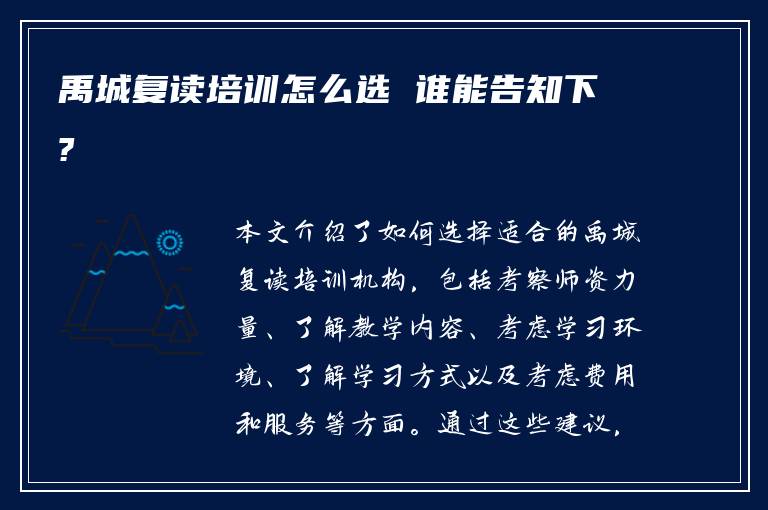 禹城复读培训怎么选 谁能告知下?

本文介绍了如何选择适合的禹城复读培训机构,包括考察师资力量、了解教学内容、考虑学习环境、了解学习方式以及考虑费用和服务等方面。通过这些建议,